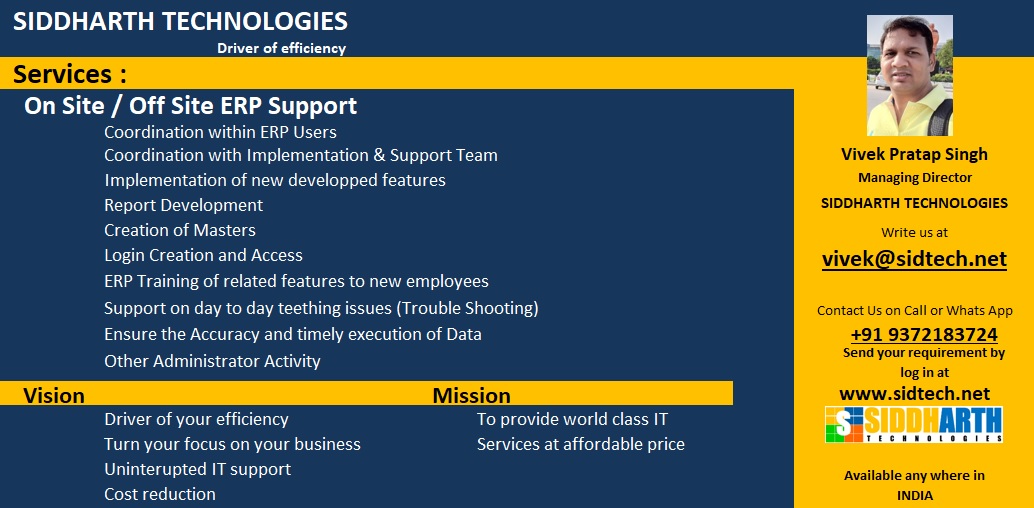 SIDDHARTH TECHNOLOGIES
Driver of efficiency

Services :

On Site / Off Site ERP Support
Coordination within ERP Users
Coordination with Implementation & Support Team
Implementation of new developped features
Report Development
Creation of Masters
Login Creation and Access
ERP Training of related features to new employees
Support on day to day teething issues (Trouble Shooting)
Ensure the Accuracy and timely execution of Data
Other Administrator Activity

Vision
Driver of your efficiency
Turn your focus on your business
Uninterupted IT support
Cost reduction

Mission
To provide world class IT
Services at affordable price

Vivek Pratap Singh
Managing Director
SIDDHARTH TECHNOLOGIES
Write us at
vivek@sidtech.net
Contact Us on Call or Whats App
+91 9372183724
Send your requirement by log in at
www.sidtech.net
SIDDHARTH
TECHNOLOGIES
Available any where in INDIA